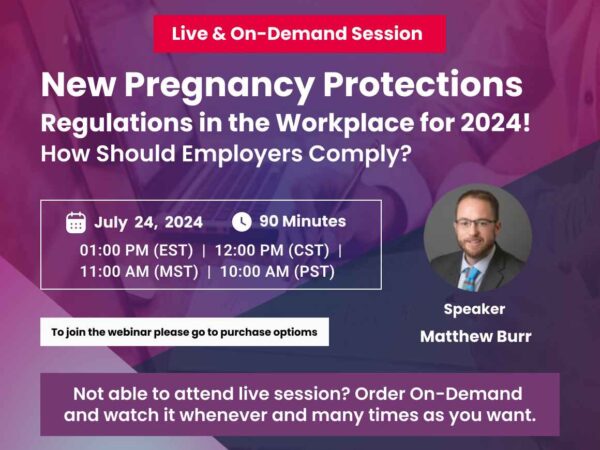 Live & On-Demand Session

New Pregnancy Protections
Regulations in the Workplace for 2024!
How Should Employers Comply?

July 24, 2024
90 Minutes
01:00 PM (EST) | 12:00 PM (CST) | 11:00 AM (MST) | 10:00 AM (PST)

To join the webinar please go to purchase optioms

Speaker
Matthew Burr

Not able to attend live session? Order On-Demand and watch it whenever and many times as you want.